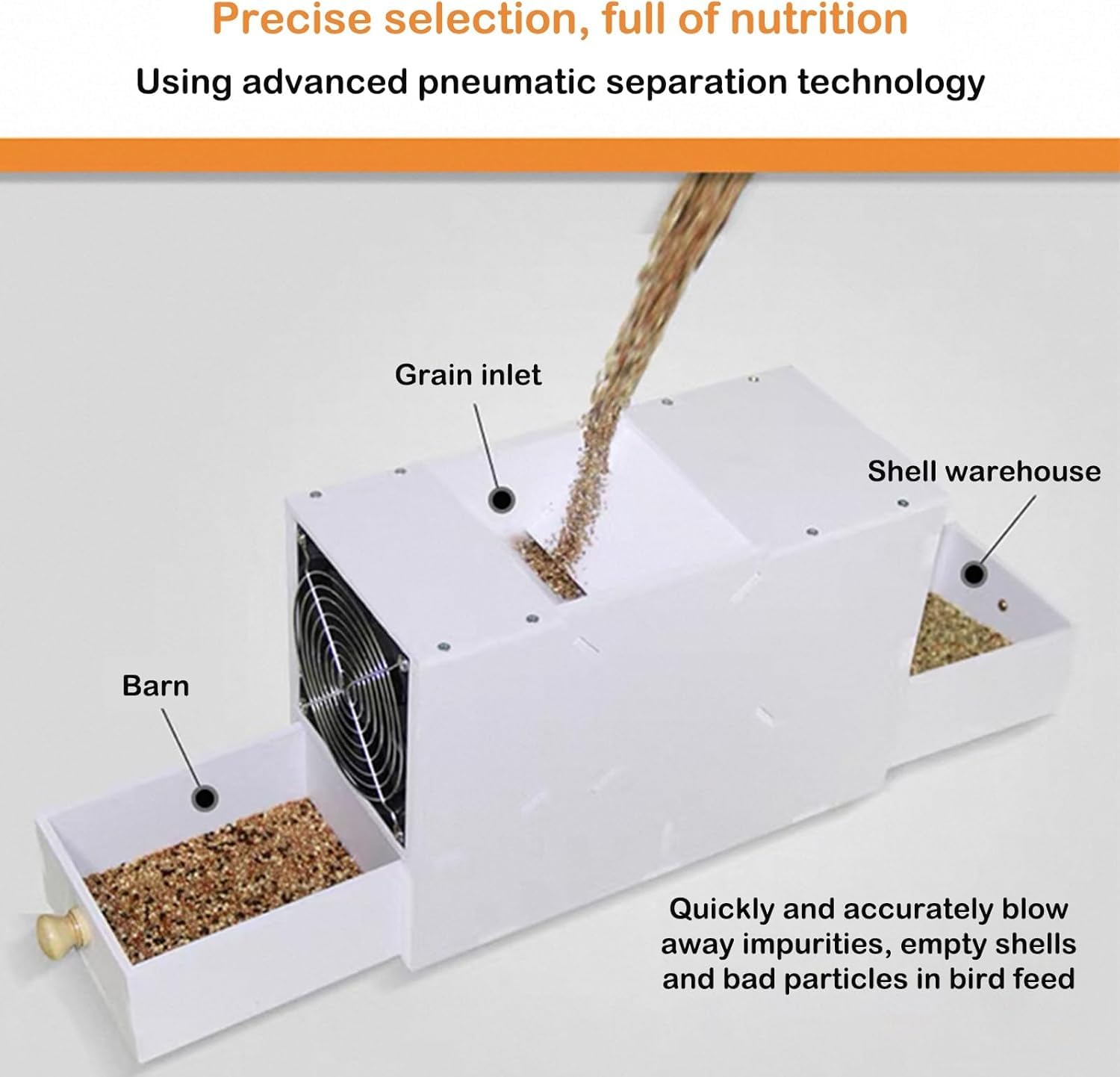 Precise selection, full of nutrition
Using advanced pneumatic separation technology

Grain inlet

Shell warehouse

Barn

Quickly and accurately blow away impurities, empty shells and bad particles in bird feed